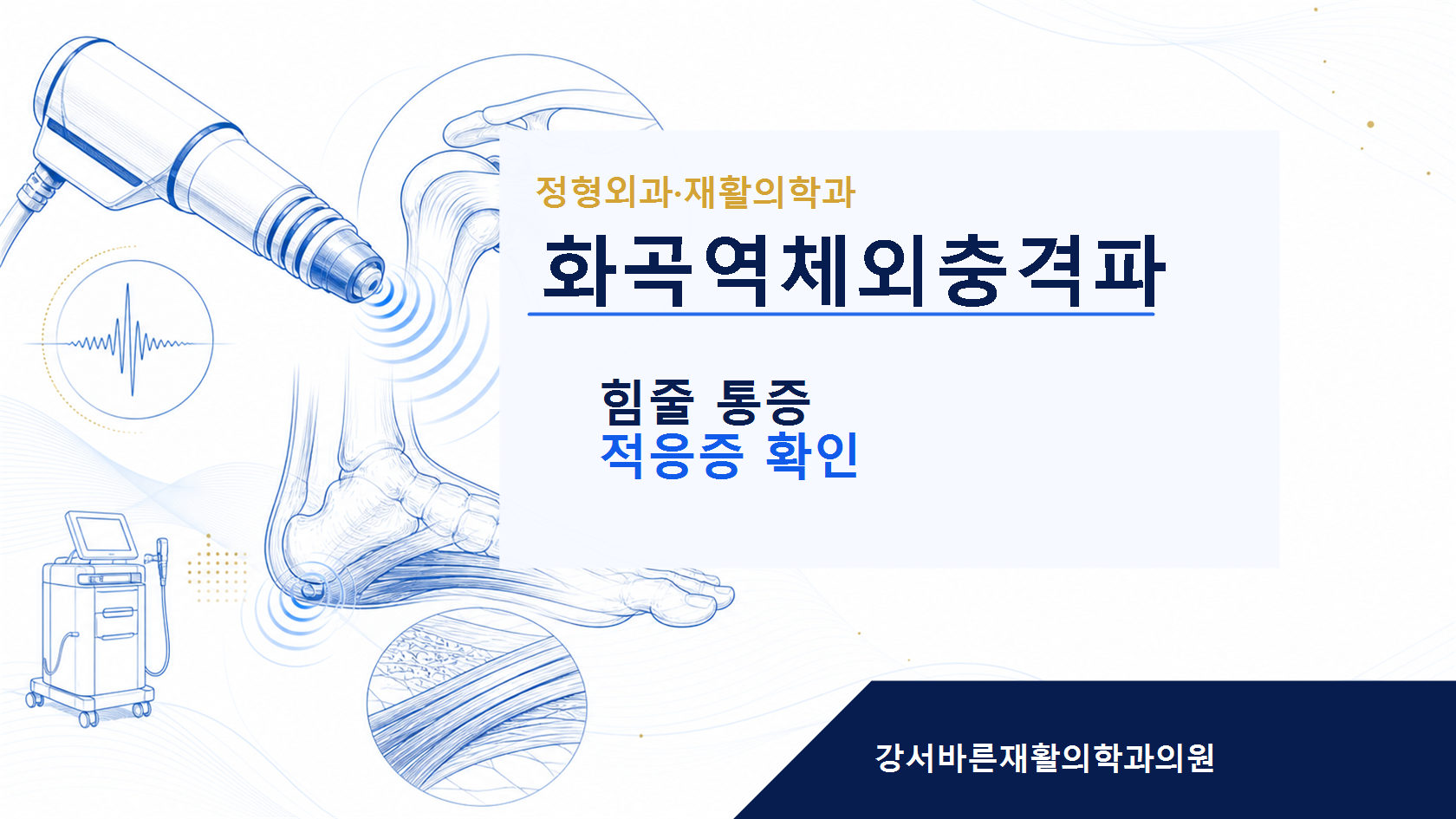 정형외과·재활의학과

화곡역체외충격파

힘줄 통증
적응증 확인

강서바른재활의학과의원